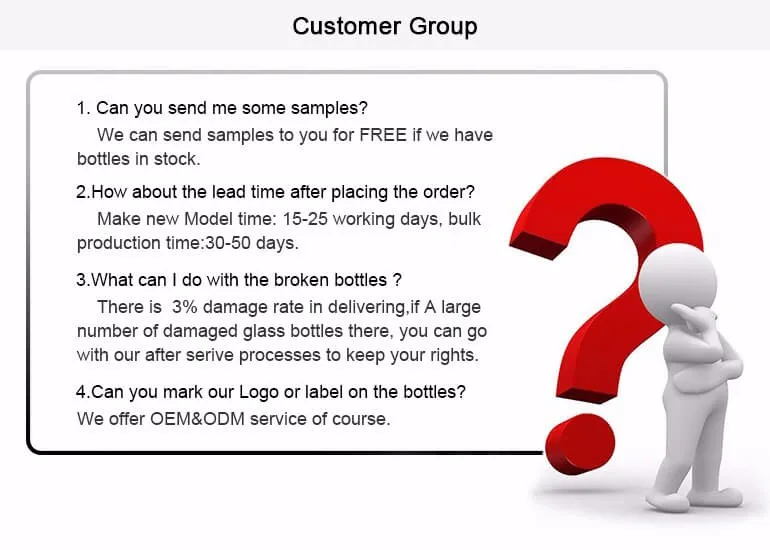 Customer Group

1. Can you send me some samples?
We can send samples to you for FREE if we have bottles in stock.

2.How about the lead time after placing the order?
Make new Model time: 15-25 working days, bulk production time:30-50 days.

3.What can I do with the broken bottles ?
There is 3% damage rate in delivering,if A large number of damaged glass bottles there, you can go with our after serive processes to keep your rights.

4.Can you mark our Logo or label on the bottles?
We offer OEM&ODM service of course.